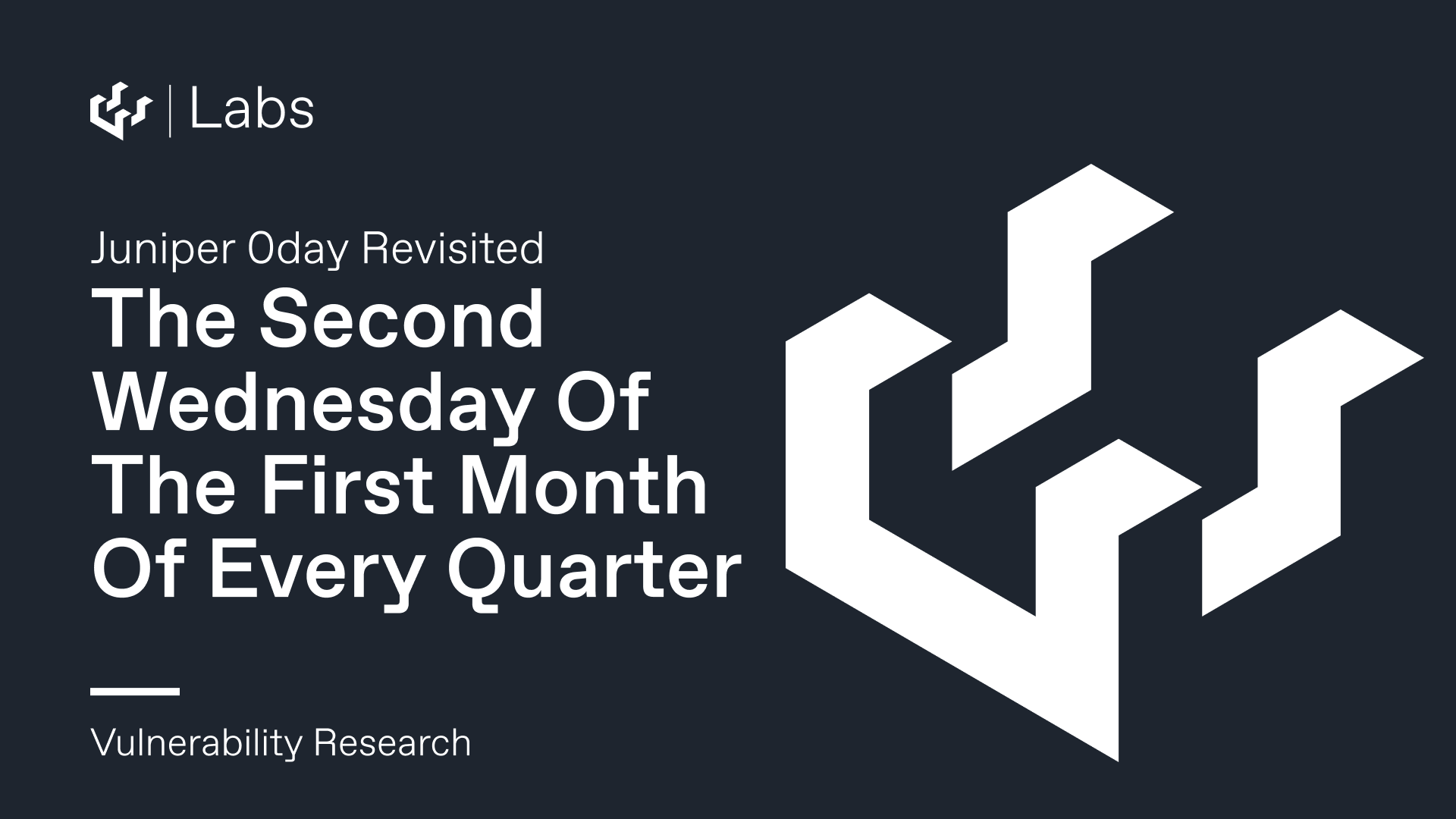 Labs

Juniper 0day Revisited

The Second Wednesday Of The First Month Of Every Quarter

Vulnerability Research